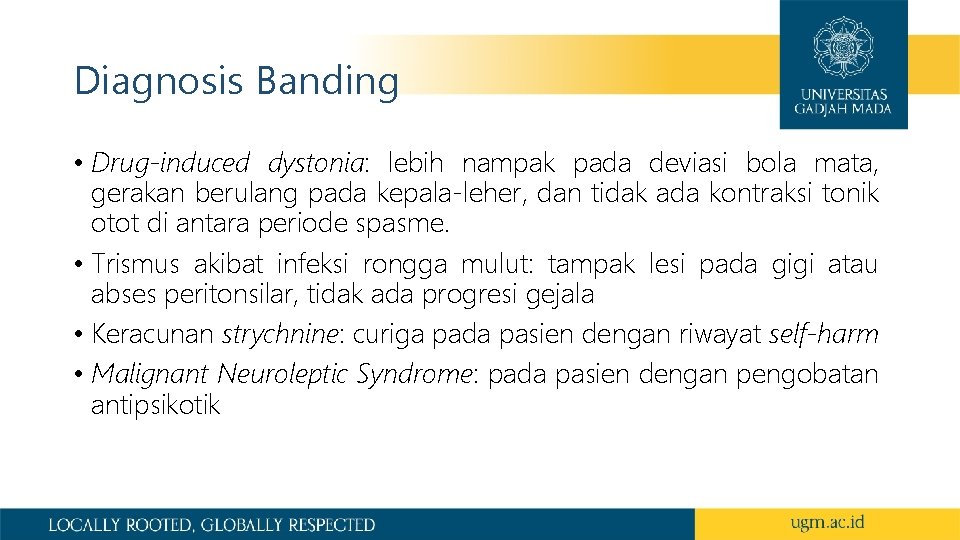 Diagnosis Banding

UNIVERSITAS GADJAH MADA

• Drug-induced dystonia: lebih nampak pada deviasi bola mata, gerakan berulang pada kepala-leher, dan tidak ada kontraksi tonik otot di antara periode spasme.
• Trismus akibat infeksi rongga mulut: tampak lesi pada gigi atau abses peritonsilar, tidak ada progresi gejala
• Keracunan strychnine: curiga pada pasien dengan riwayat self-harm
• Malignant Neuroleptic Syndrome: pada pasien dengan pengobatan antipsikotik

LOCALLY ROOTED, GLOBALLY RESPECTED

ugm.ac.id